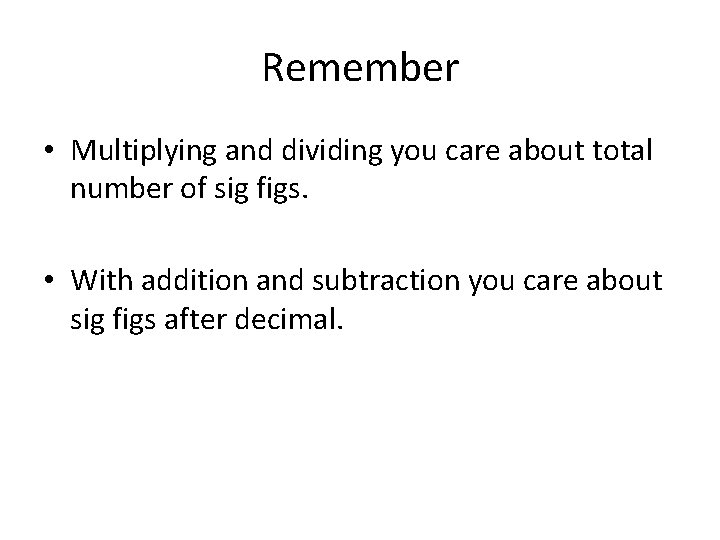 Remember

• Multiplying and dividing you care about total number of sig figs.

• With addition and subtraction you care about sig figs after decimal.